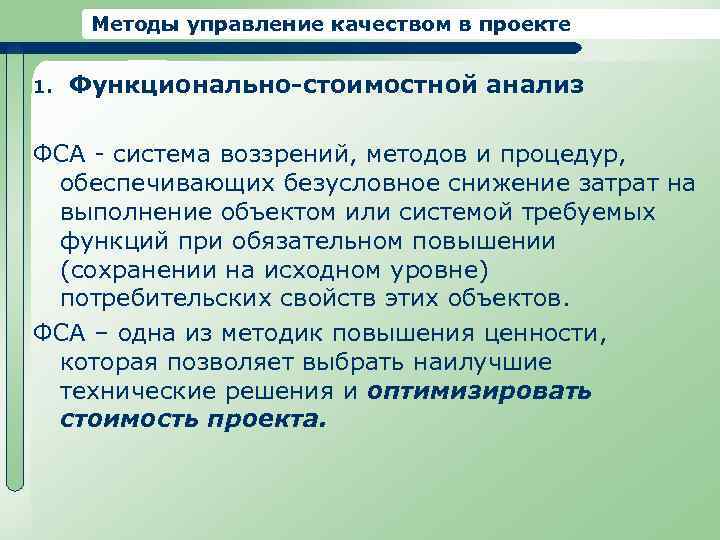 Методы управление качеством в проекте

1. Функционально-стоимостной анализ

ФСА - система воззрений, методов и процедур, обеспечивающих безусловное снижение затрат на выполнение объектом или системой требуемых функций при обязательном повышении (сохранении на исходном уровне) потребительских свойств этих объектов.

ФСА – одна из методик повышения ценности, которая позволяет выбрать наилучшие технические решения и оптимизировать стоимость проекта.